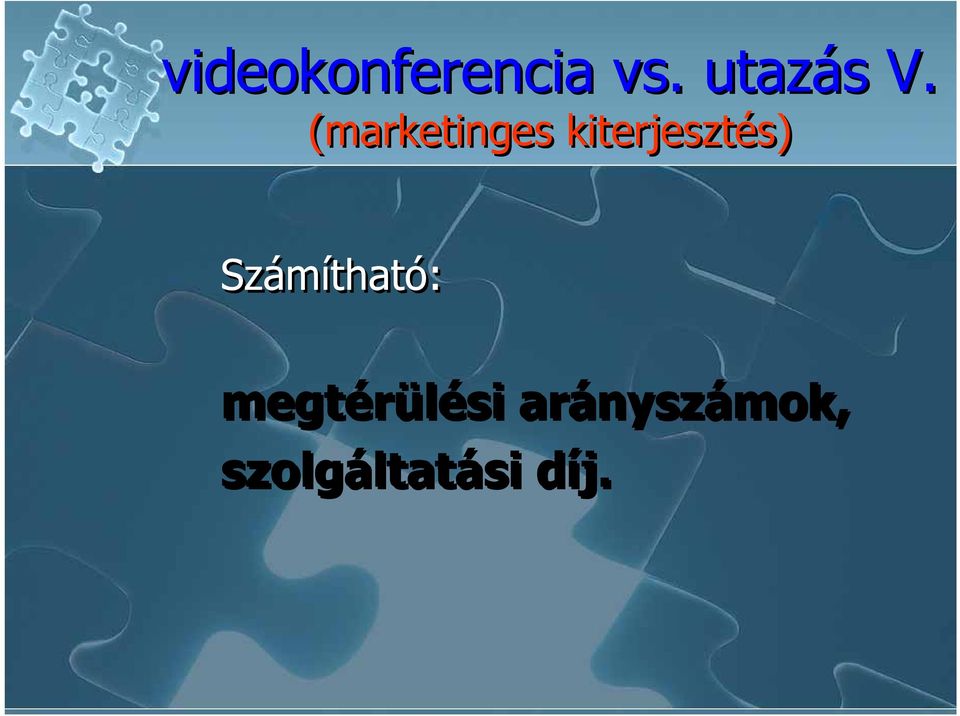 videokonferencia vs. utazás V.
(marketinges kiterjesztés)

Számítható:

megtérülési arányszámok,
szolgáltatási díj.